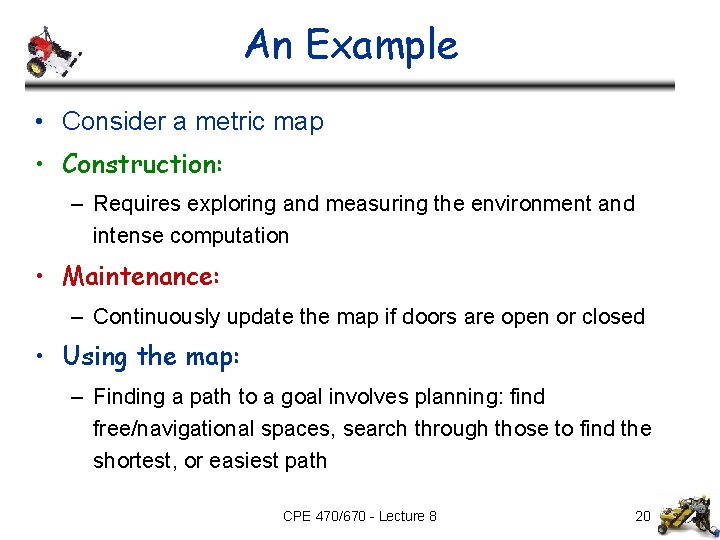 An Example

• Consider a metric map
• Construction:
– Requires exploring and measuring the environment and intense computation
• Maintenance:
– Continuously update the map if doors are open or closed
• Using the map:
– Finding a path to a goal involves planning: find free/navigational spaces, search through those to find the shortest, or easiest path

CPE 470/670 - Lecture 8

20